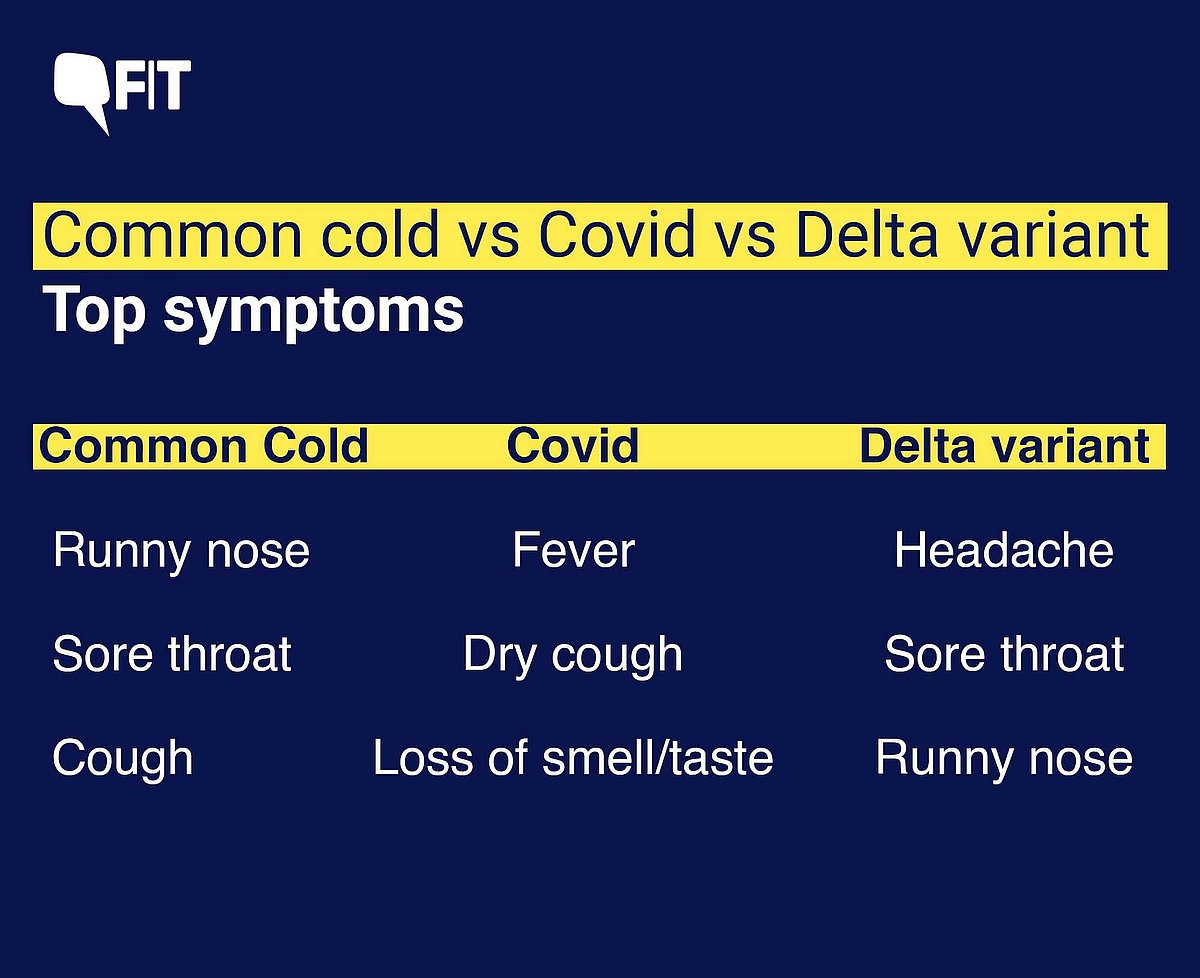 FIT

Common cold vs Covid vs Delta variant
Top symptoms

| Common Cold | Covid | Delta variant |
|---|---|---|
| Runny nose | Fever | Headache |
| Sore throat | Dry cough | Sore throat |
| Cough | Loss of smell/taste | Runny nose |